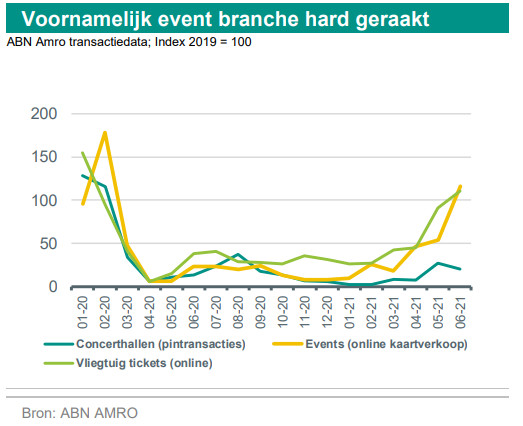 Voornamelijk event branche hard geraakt
ABN Amro transactiedata; Index 2019 = 100

200
150
100
50
0

01-20
02-20
03-20
04-20
05-20
06-20
07-20
08-20
09-20
10-20
11-20
12-20
01-21
02-21
03-21
04-21
05-21
06-21

Concerthallen (pintransacties)
Events (online kaartverkoop)
Vliegtuig tickets (online)

Bron: ABN AMRO